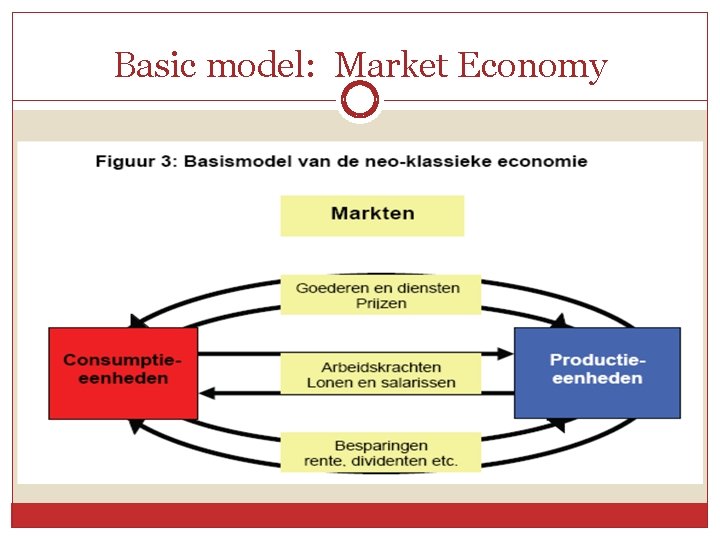 Basic model: Market Economy

Figuur 3: Basismodel van de neo-klassieke economie

Markten

Goederen en diensten
Prijzen

Consumptie-eenheden

Arbeidskrachten
Lonen en salarissen

Productie-eenheden

Besparingen
rente, dividenten etc.